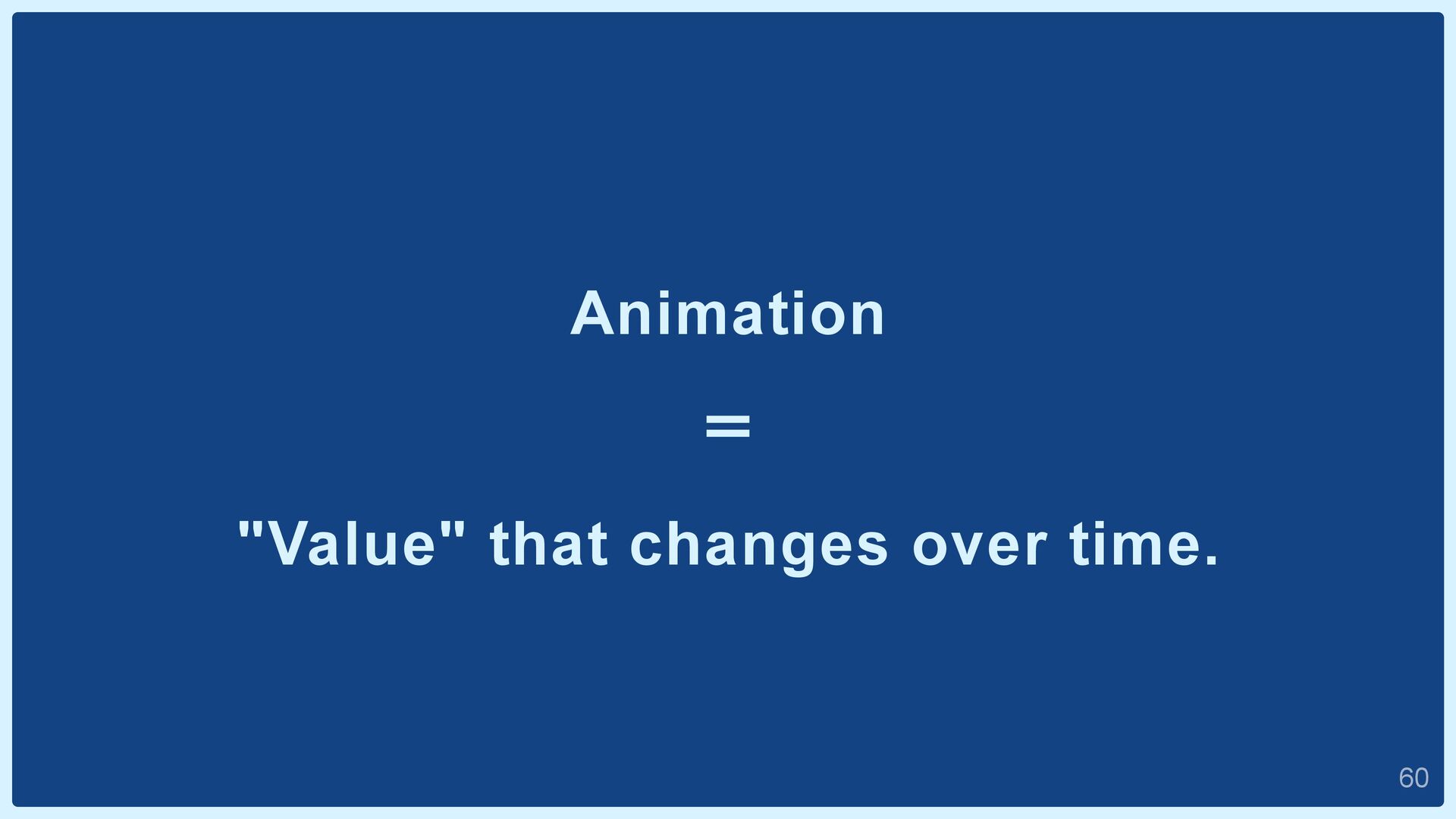 Animation

=

"Value" that changes over time.

60